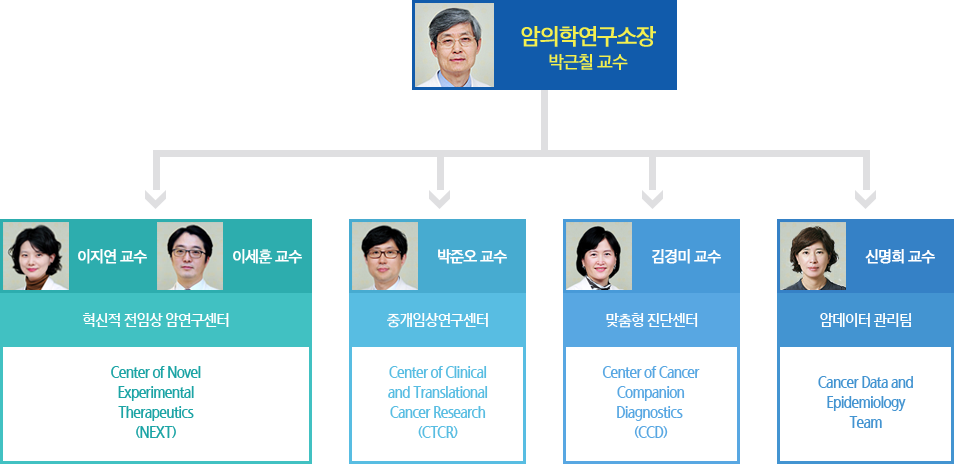 암의학연구소장
박근칠 교수

이지연 교수 이세훈 교수
혁신적 전임상 암연구센터
Center of Novel Experimental Therapeutics (NEXT)

박준오 교수
중개임상연구센터
Center of Clinical and Translational Cancer Research (CTCR)

김경미 교수
맞춤형 진단센터
Center of Cancer Companion Diagnostics (CCD)

신명희 교수
암데이터 관리팀
Cancer Data and Epidemiology Team